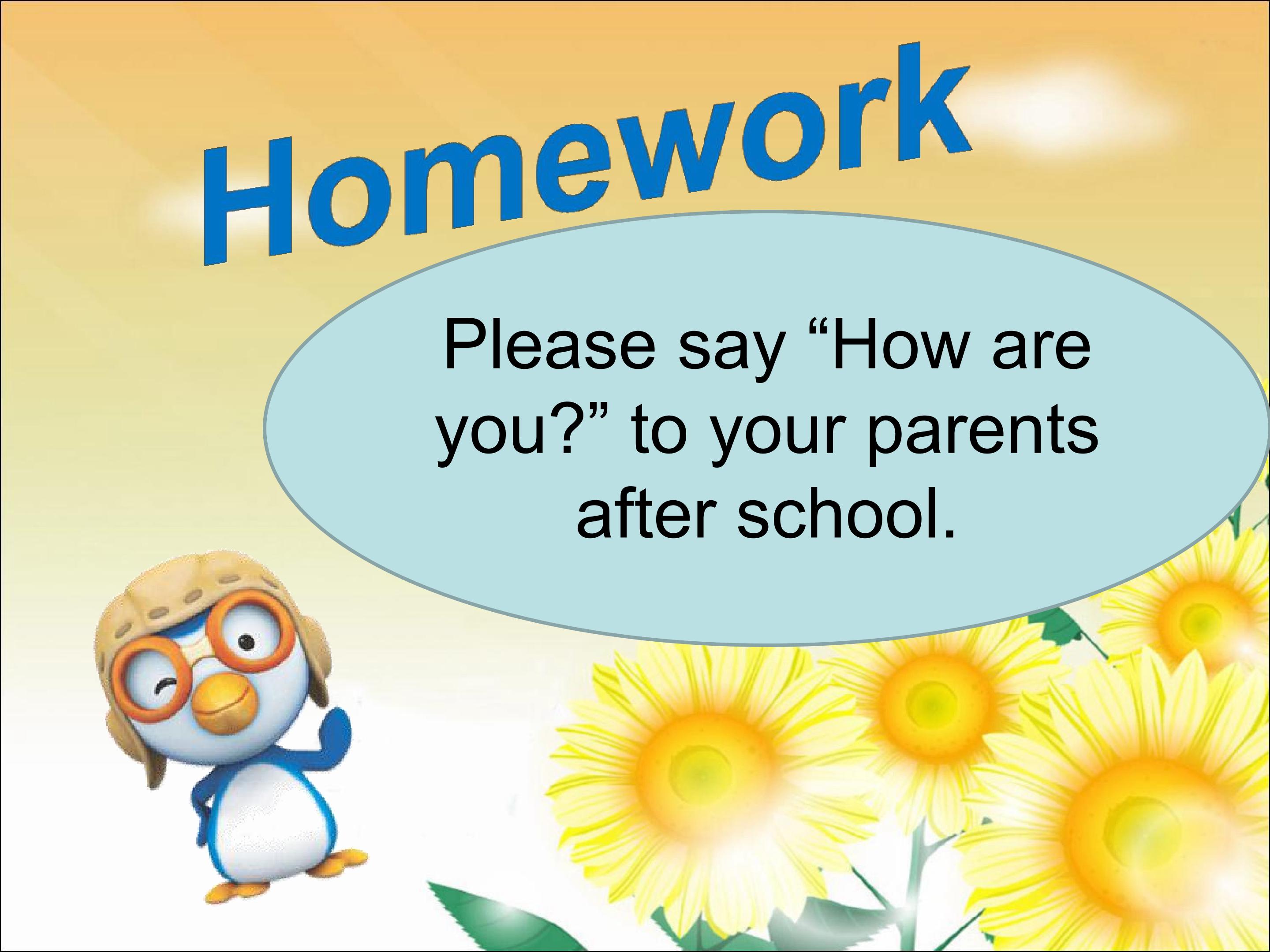 Homework

Please say “How are you?” to your parents after school.